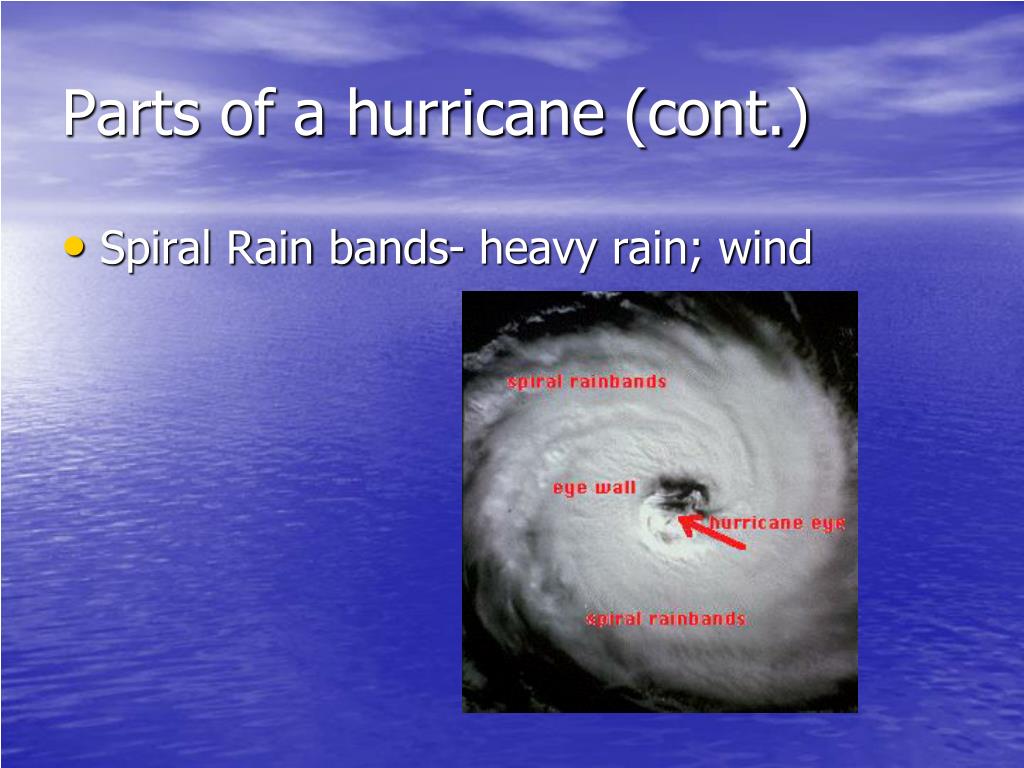 Parts of a hurricane (cont.)

• Spiral Rain bands- heavy rain; wind

spiral rainbands

eye wall

hurricane eye

spiral rainbands